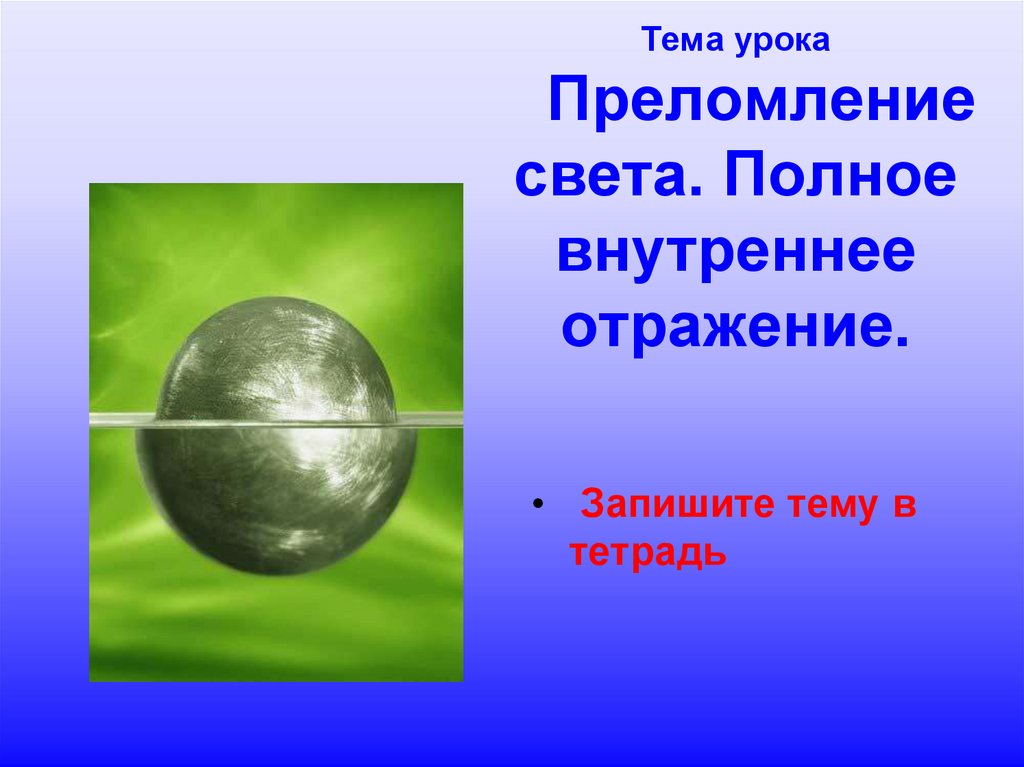 Тема урока

Преломление света. Полное внутреннее отражение.

• Запишите тему в тетрадь